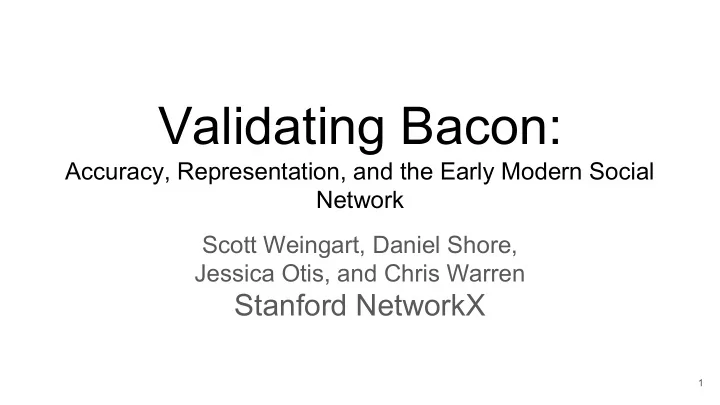 Validating Bacon:
Accuracy, Representation, and the Early Modern Social Network

Scott Weingart, Daniel Shore,
Jessica Otis, and Chris Warren
Stanford NetworkX

1